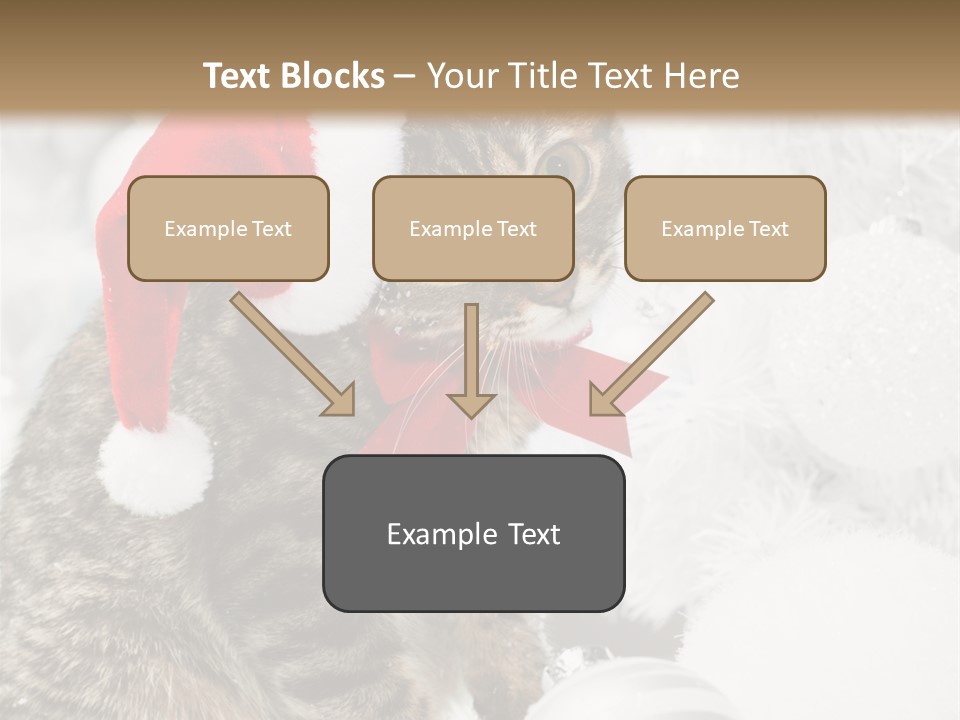 Text Blocks – Your Title Text Here

Example Text

Example Text

Example Text

Example Text